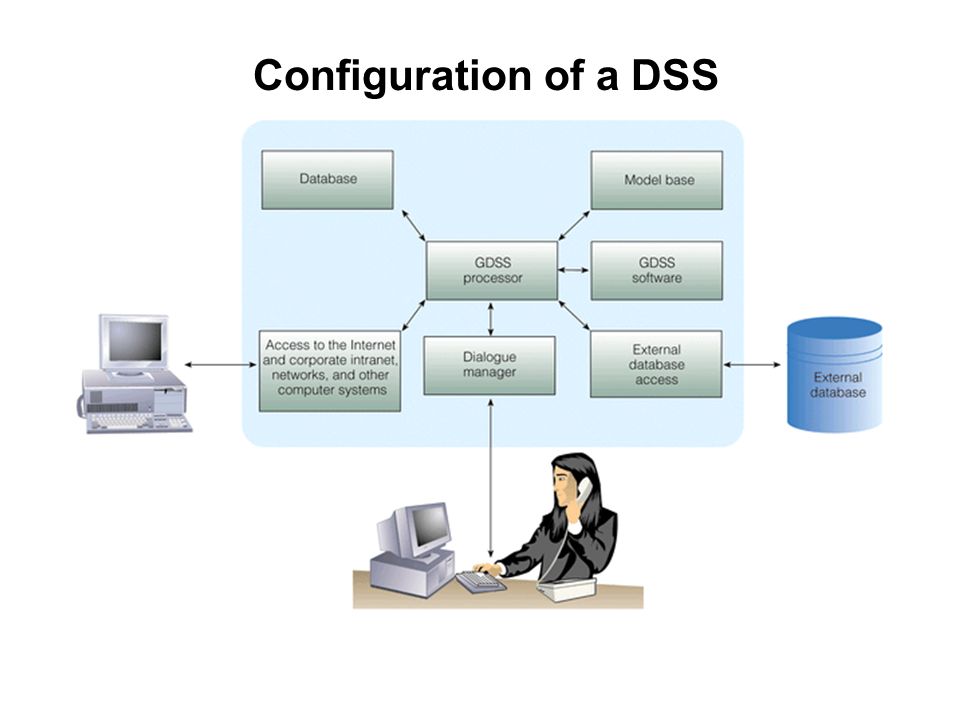 Configuration of a DSS

Database

Model base

GDSS processor

GDSS software

Access to the Internet and corporate intranet, networks, and other computer systems

Dialogue manager

External database access

External database